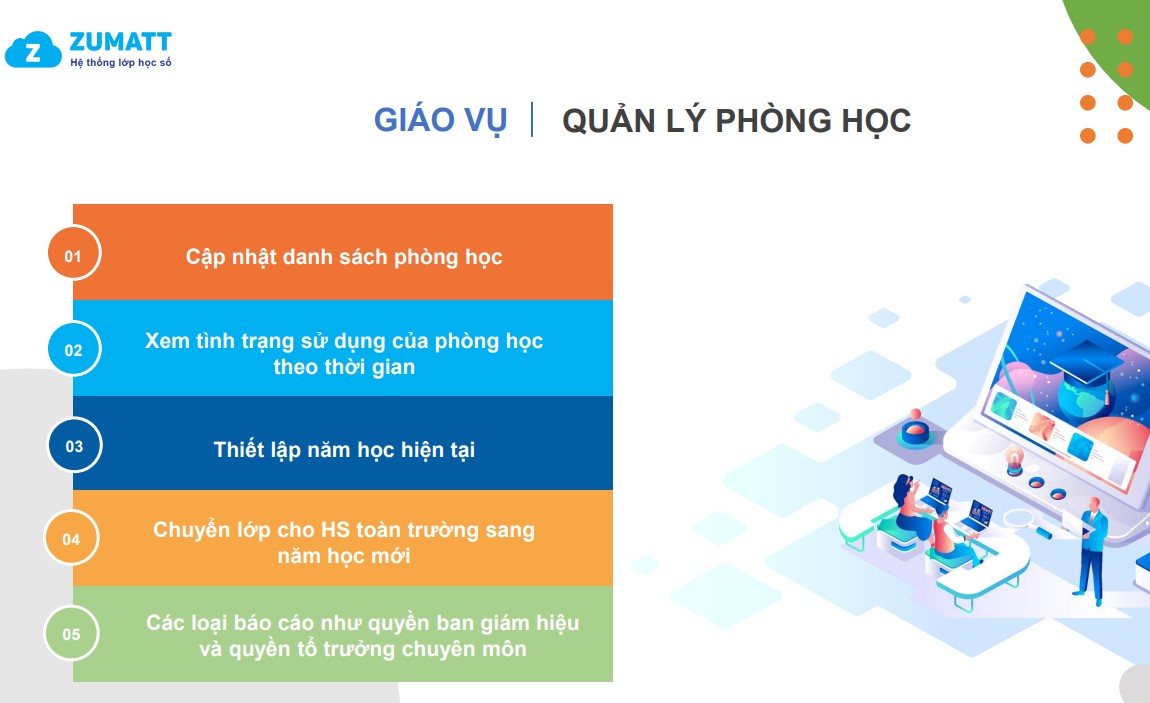 Z ZUMATT
Hệ thống lớp học số

GIÁO VỤ | QUẢN LÝ PHÒNG HỌC

01 Cập nhật danh sách phòng học

02 Xem tình trạng sử dụng của phòng học theo thời gian

03 Thiết lập năm học hiện tại

04 Chuyển lớp cho HS toàn trường sang năm học mới

05 Các loại báo cáo như quyền ban giám hiệu và quyền tổ trưởng chuyên môn